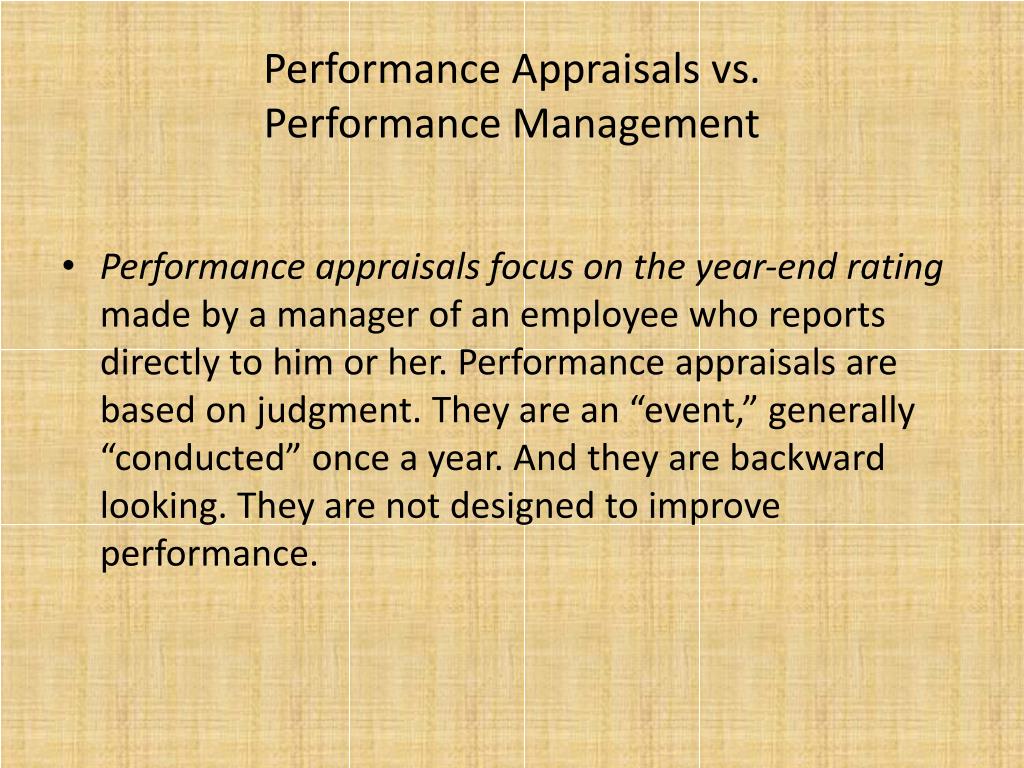 Performance Appraisals vs. Performance Management

• Performance appraisals focus on the year-end rating made by a manager of an employee who reports directly to him or her. Performance appraisals are based on judgment. They are an “event,” generally “conducted” once a year. And they are backward looking. They are not designed to improve performance.